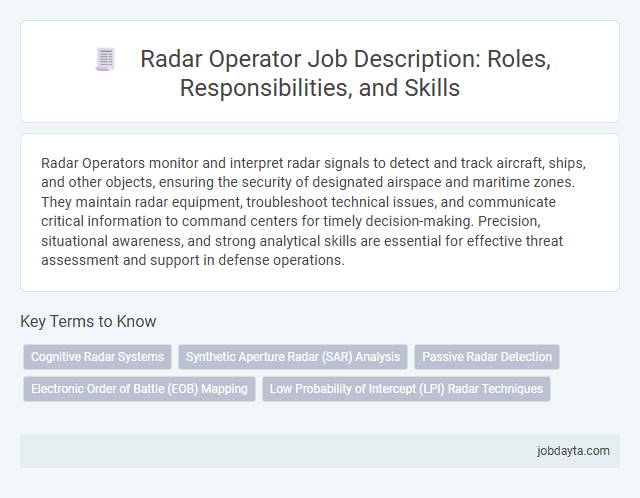 Radar Operator Job Description: Roles, Responsibilities, and Skills

Radar Operators monitor and interpret radar signals to detect and track aircraft, ships, and other objects, ensuring the security of designated airspace and maritime zones. They maintain radar equipment, troubleshoot technical issues, and communicate critical information to command centers for timely decision-making. Precision, situational awareness, and strong analytical skills are essential for effective threat assessment and support in defense operations.

Key Terms to Know

Cognitive Radar Systems

Synthetic Aperture Radar (SAR) Analysis

Passive Radar Detection

Electronic Order of Battle (EOB) Mapping

Low Probability of Intercept (LPI) Radar Techniques

jobdayta.com